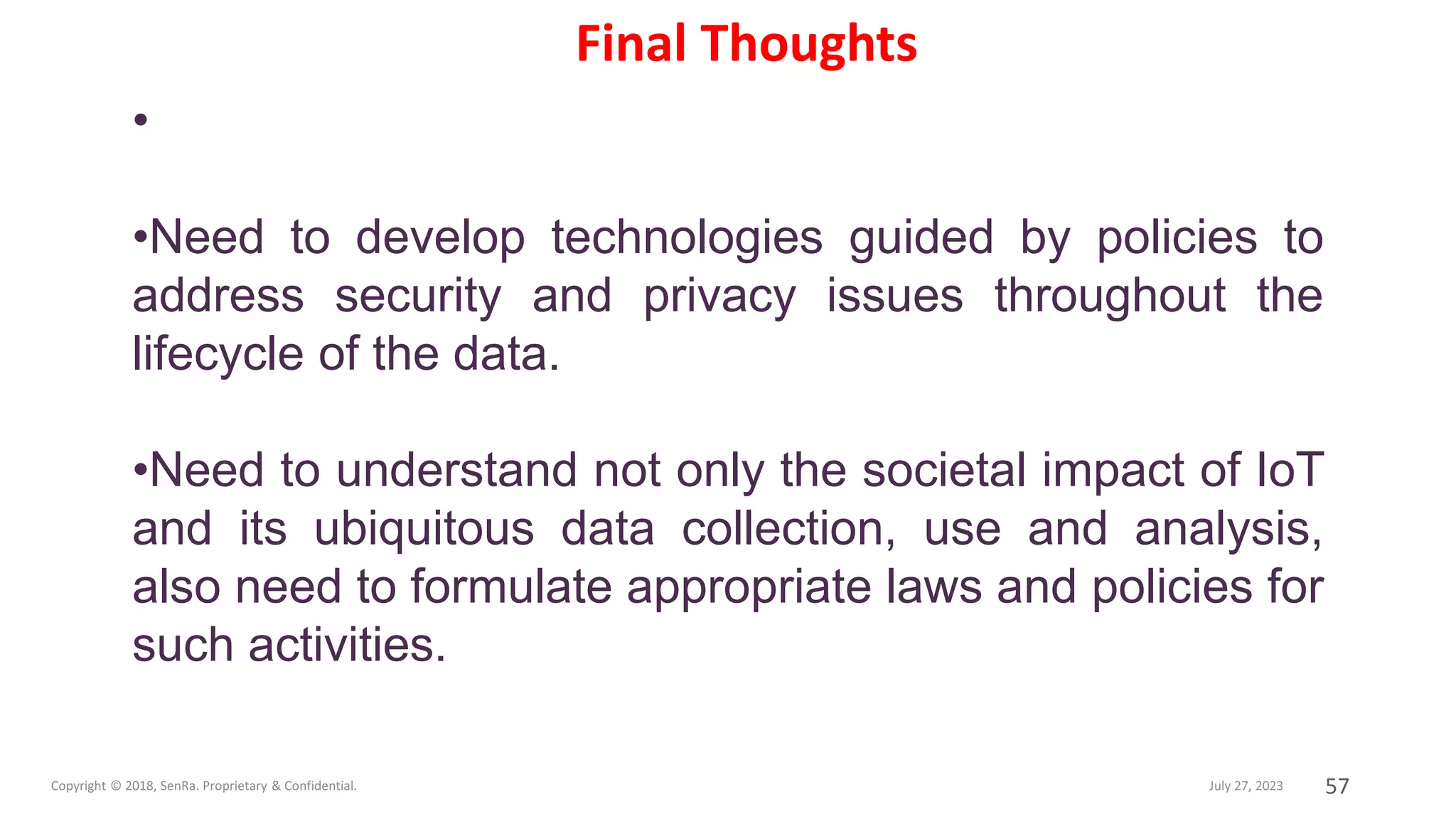 Final Thoughts

•

•Need to develop technologies guided by policies to address security and privacy issues throughout the lifecycle of the data.

•Need to understand not only the societal impact of IoT and its ubiquitous data collection, use and analysis, also need to formulate appropriate laws and policies for such activities.

Copyright © 2018, SenRa. Proprietary & Confidential.

July 27, 2023

57